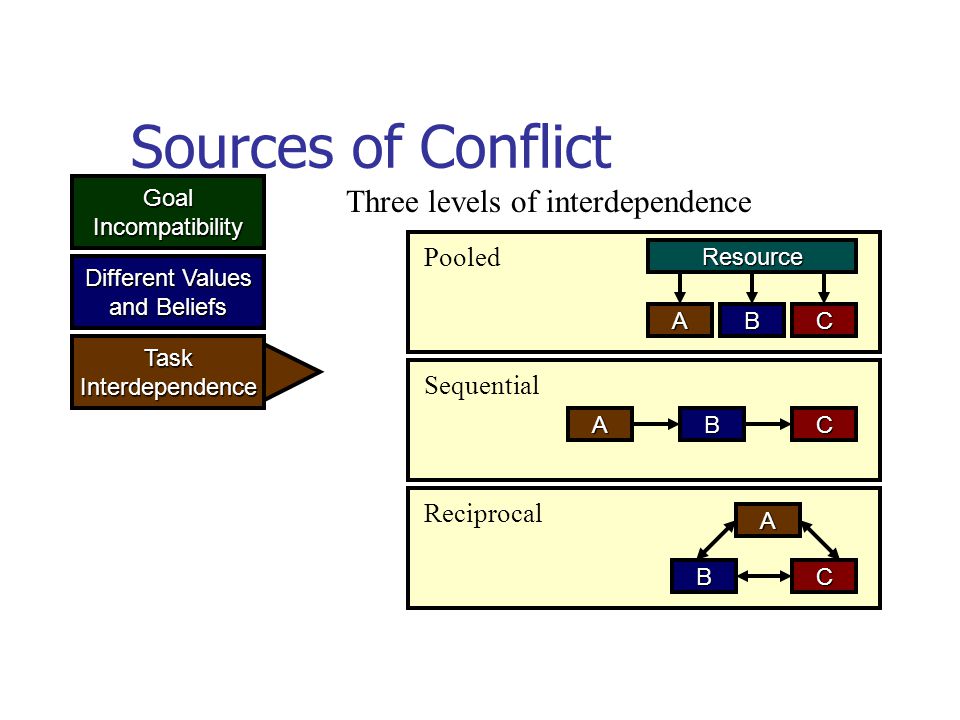 Sources of Conflict

Goal Incompatibility

Different Values and Beliefs

Task Interdependence

Three levels of interdependence

Pooled

Resource

A

B

C

Sequential

A

B

C

Reciprocal

A

B

C